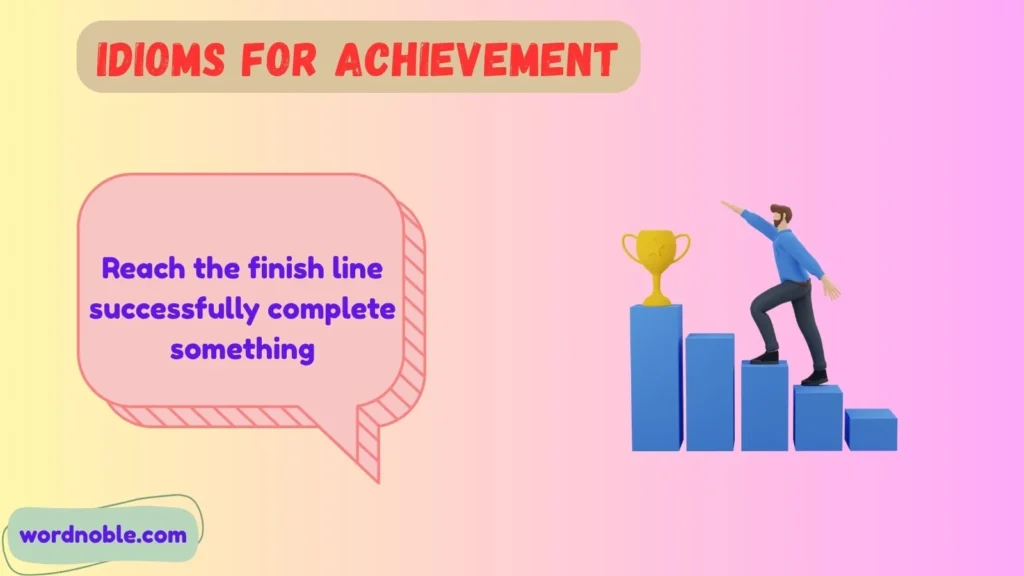 IDIOMS FOR ACHIEVEMENT

Reach the finish line successfully complete something

wordnoble.com